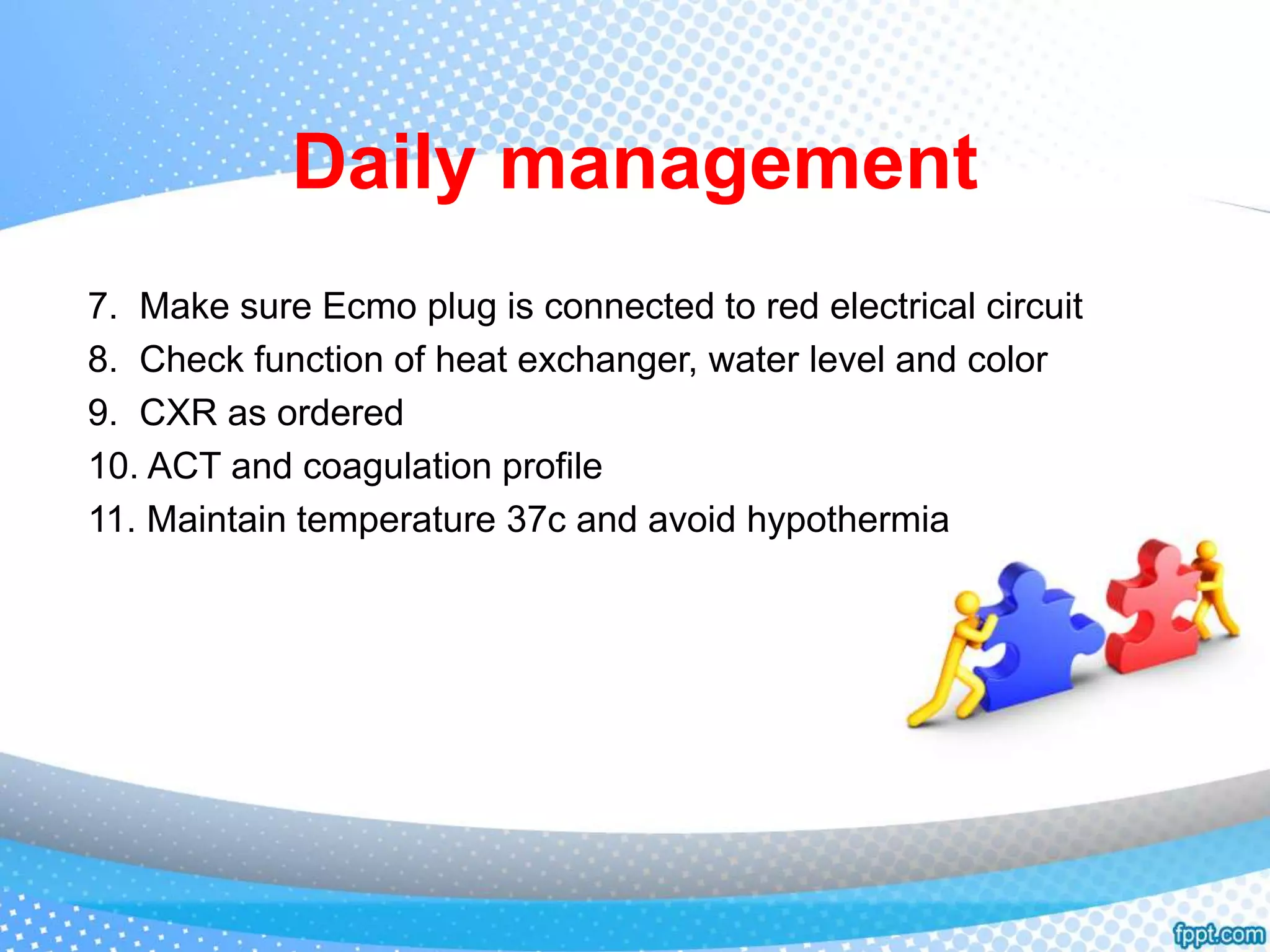 Daily management

7. Make sure Ecmo plug is connected to red electrical circuit
8. Check function of heat exchanger, water level and color
9. CXR as ordered
10. ACT and coagulation profile
11. Maintain temperature 37c and avoid hypothermia

fppt.com